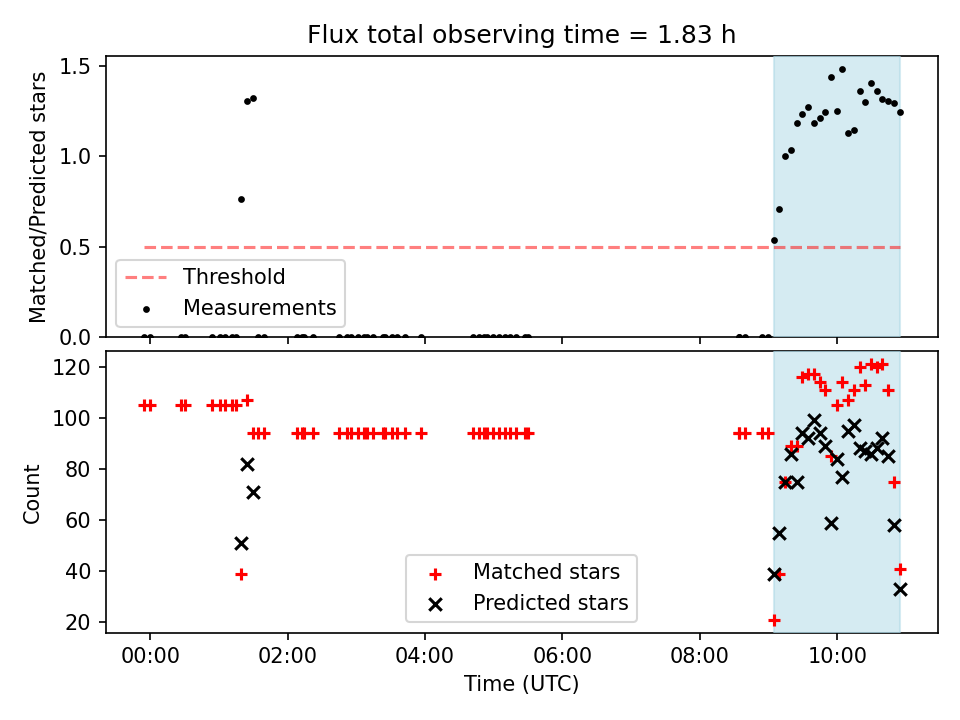 Flux total observing time = 1.83 h

Matched/Predicted stars

1.5
1.0
0.5
0.0

Threshold
Measurements

Count

120
100
80
60
40
20

Matched stars
Predicted stars

00:00
02:00
04:00
06:00
08:00
10:00

Time (UTC)